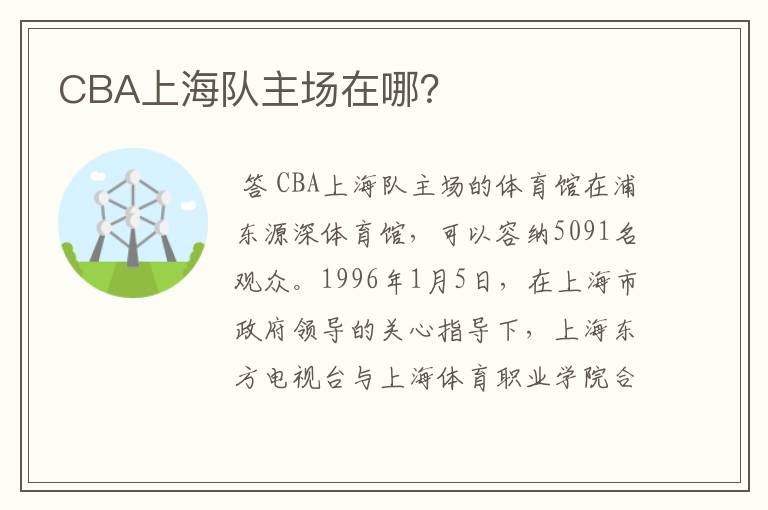 CBA上海队主场在哪?

答 CBA上海队主场的体育馆在浦东源深体育馆，可以容纳5091名观众。1996年1月5日，在上海市政府领导的关心指导下，上海东方电视台与上海体育职业学院合